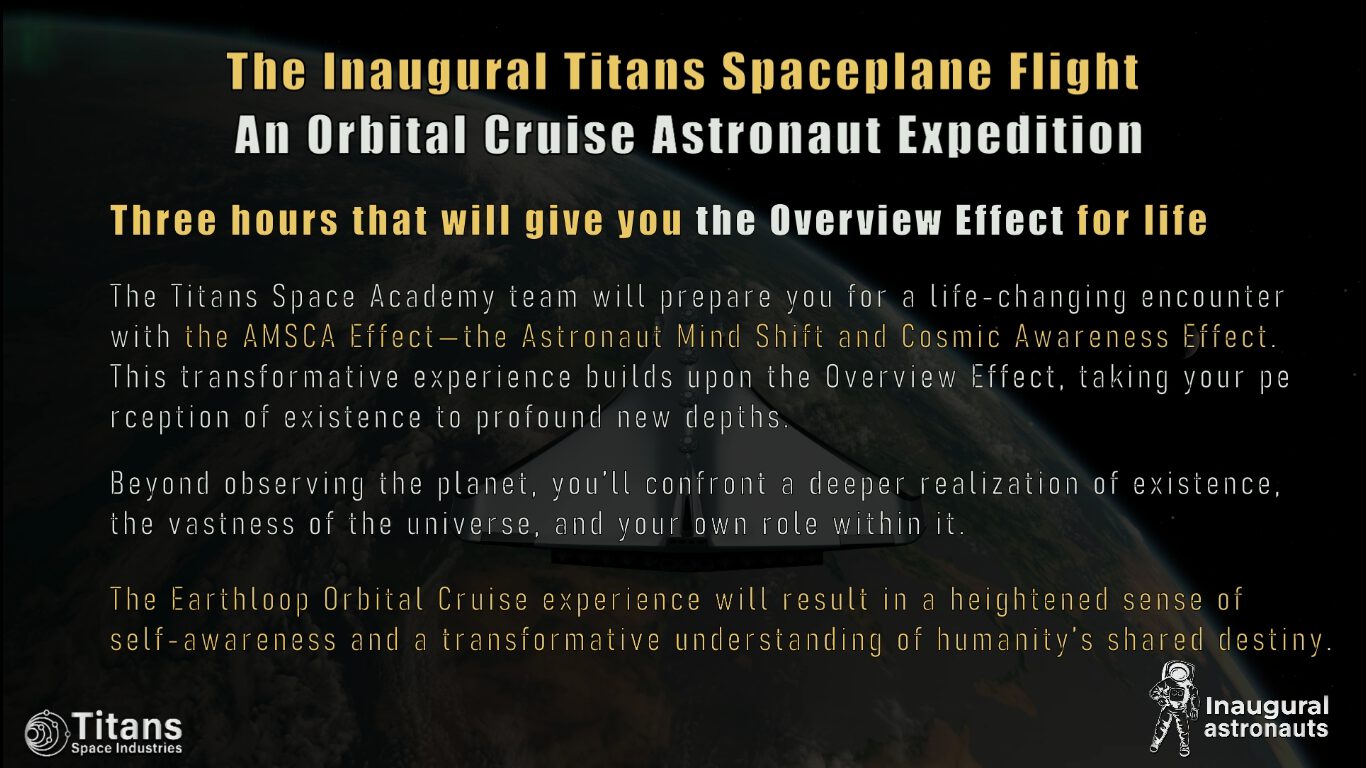 The Inaugural Titans Spaceplane Flight
An Orbital Cruise Astronaut Expedition

Three hours that will give you the Overview Effect for life

The Titans Space Academy team will prepare you for a life-changing encounter with the AMSCA Effect—the Astronaut Mind Shift and Cosmic Awareness Effect. This transformative experience builds upon the Overview Effect, taking your pe rception of existence to profound new depths.

Beyond observing the planet, you'll confront a deeper realization of existence, the vastness of the universe, and your own role within it.

The Earthloop Orbital Cruise experience will result in a heightened sense of self-awareness and a transformative understanding of humanity's shared destiny.

Titans Space Industries

Inaugural astronauts